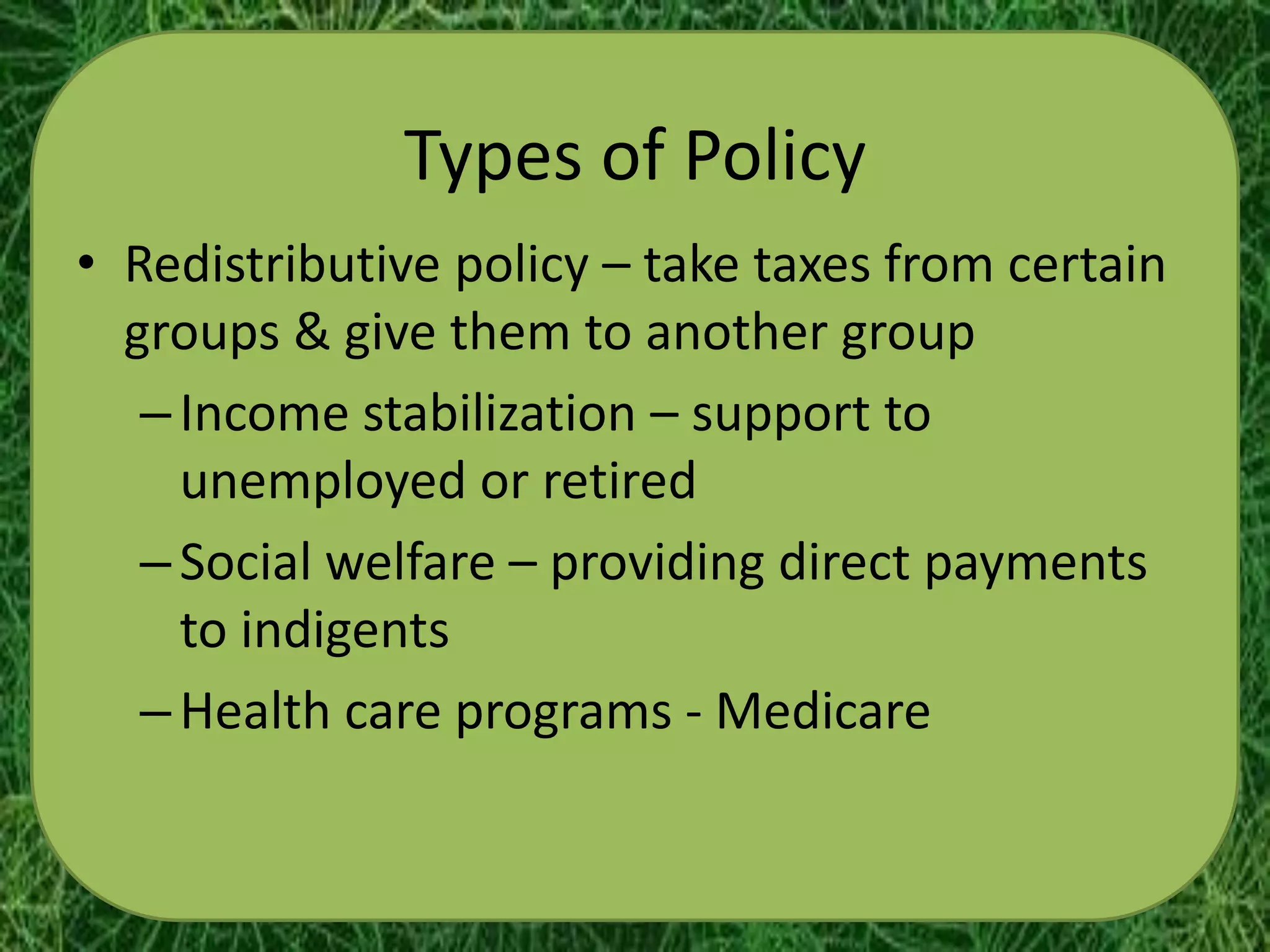 Types of Policy

• Redistributive policy – take taxes from certain groups & give them to another group

– Income stabilization – support to unemployed or retired

– Social welfare – providing direct payments to indigents

– Health care programs - Medicare